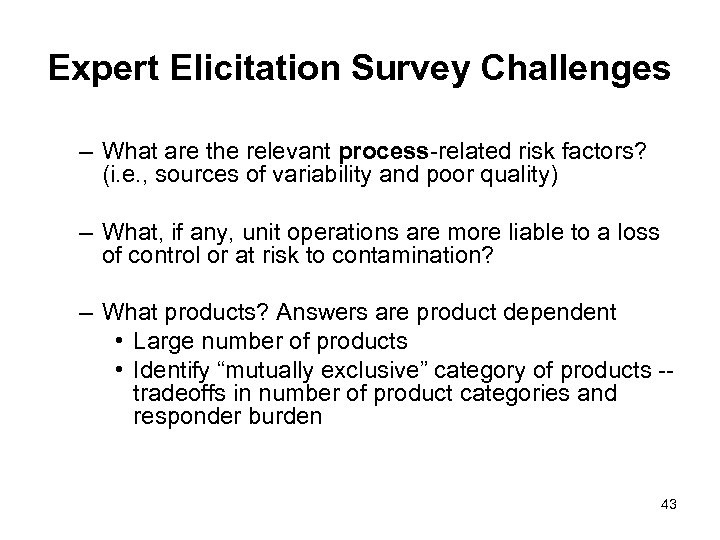 Expert Elicitation Survey Challenges

– What are the relevant process-related risk factors? (i.e., sources of variability and poor quality)

– What, if any, unit operations are more liable to a loss of control or at risk to contamination?

– What products? Answers are product dependent
• Large number of products
• Identify “mutually exclusive” category of products -- tradeoffs in number of product categories and responder burden

43